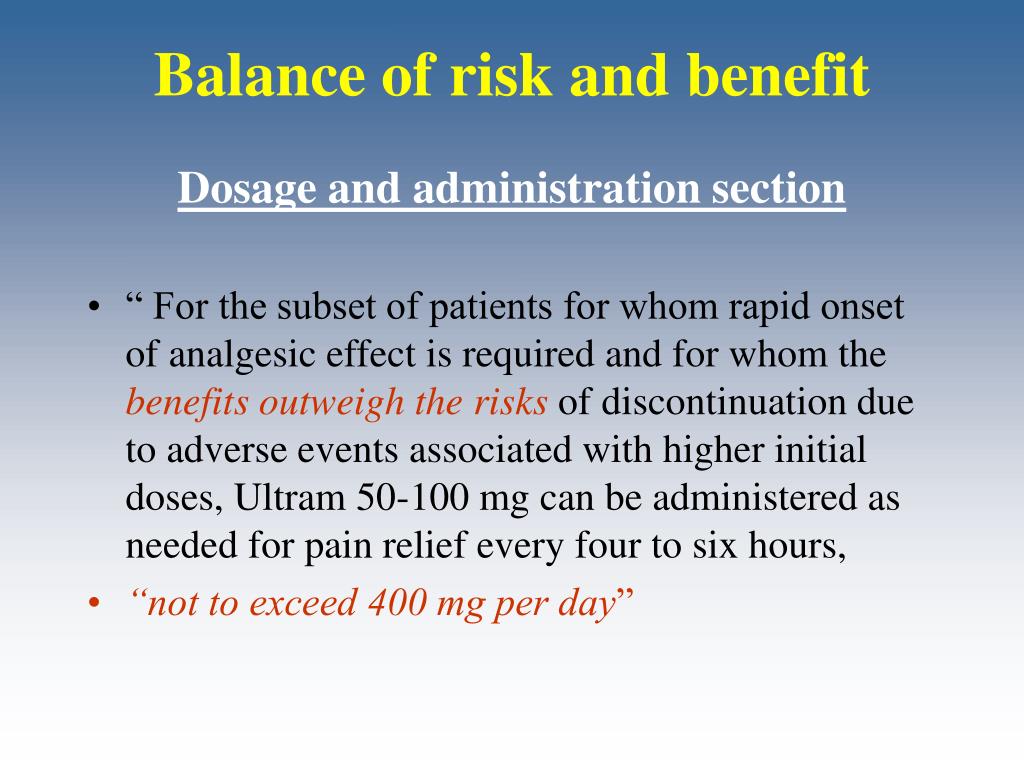 Balance of risk and benefit

Dosage and administration section

• “ For the subset of patients for whom rapid onset of analgesic effect is required and for whom the benefits outweigh the risks of discontinuation due to adverse events associated with higher initial doses, Ultram 50-100 mg can be administered as needed for pain relief every four to six hours,

• “not to exceed 400 mg per day”